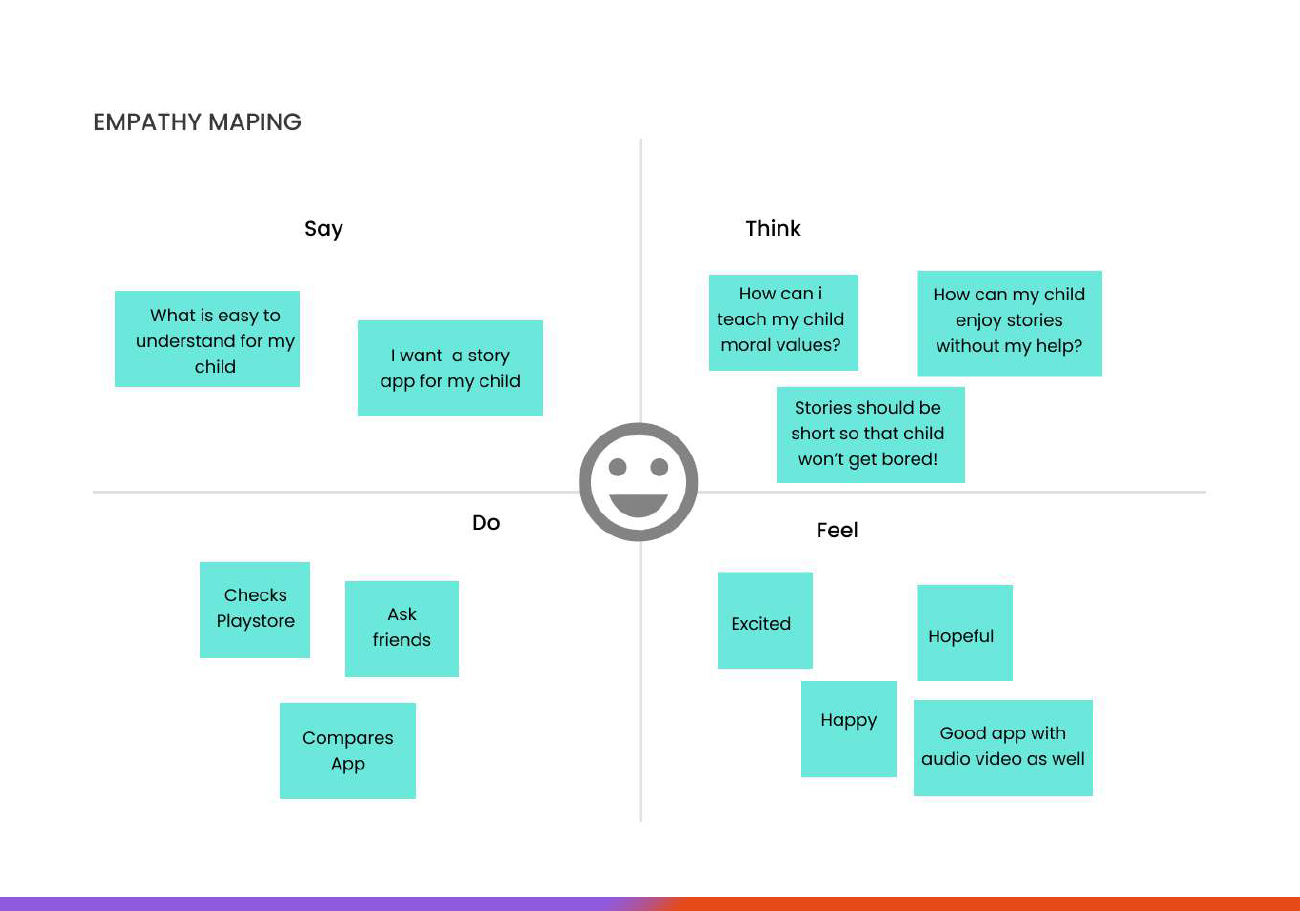 EMPATHY MAPING

Say

What is easy to understand for my child

I want a story app for my child

Think

How can i teach my child moral values?

How can my child enjoy stories without my help?

Stories should be short so that child won't get bored!

Do

Checks Playstore

Ask friends

Compares App

Feel

Excited

Hopeful

Happy

Good app with audio video as well